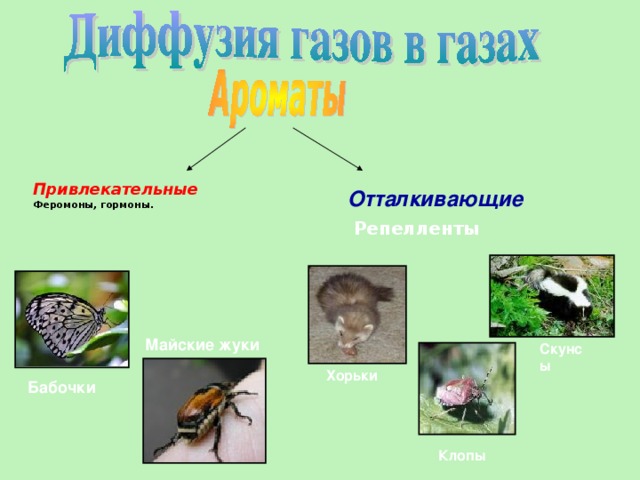 Диффузия газов в газах
Ароматы

Привлекательные
Феромоны, гормоны.

Отталкивающие
Репелленты

Майские жуки

Бабочки

Хорьки

Скунсы

Клопы